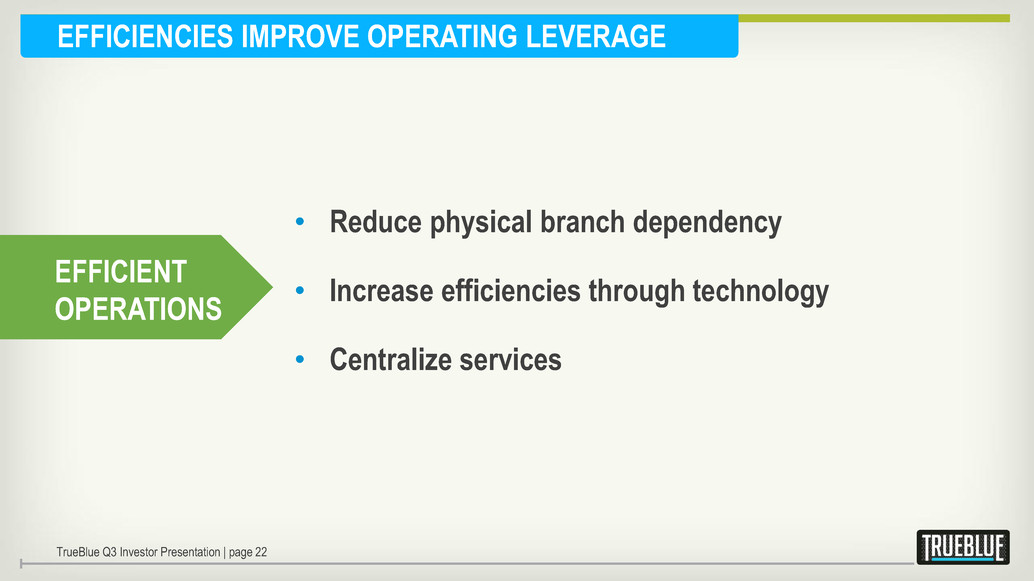 EFFICIENCIES IMPROVE OPERATING LEVERAGE

EFFICIENT OPERATIONS

• Reduce physical branch dependency
• Increase efficiencies through technology
• Centralize services

TrueBlue Q3 Investor Presentation | page 22

TRUEBLUE